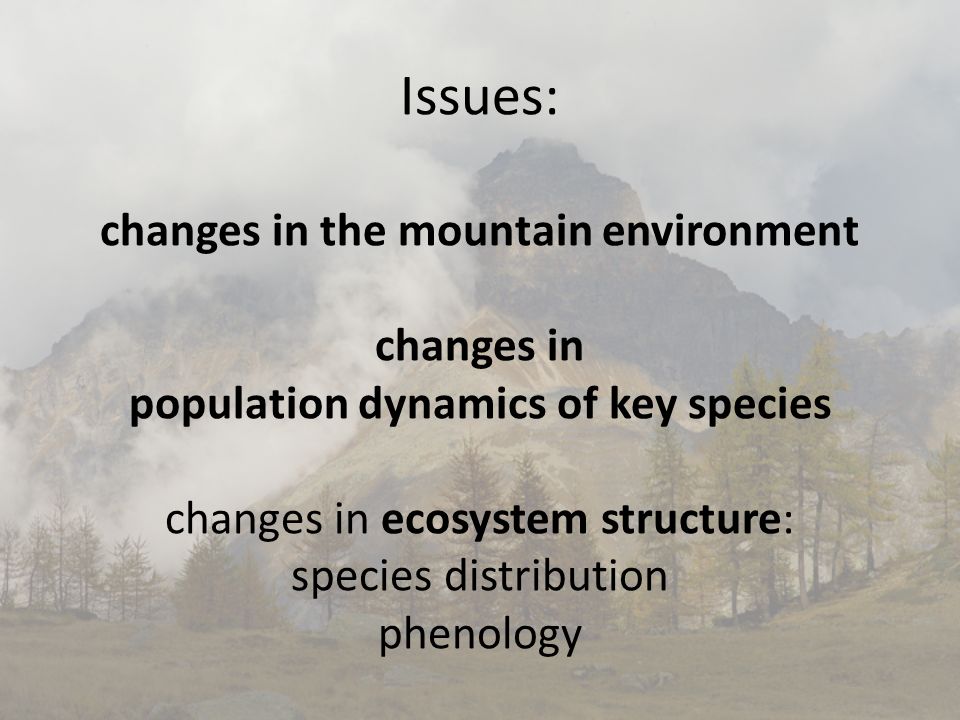 Issues:

changes in the mountain environment

changes in
population dynamics of key species

changes in ecosystem structure:
species distribution
phenology